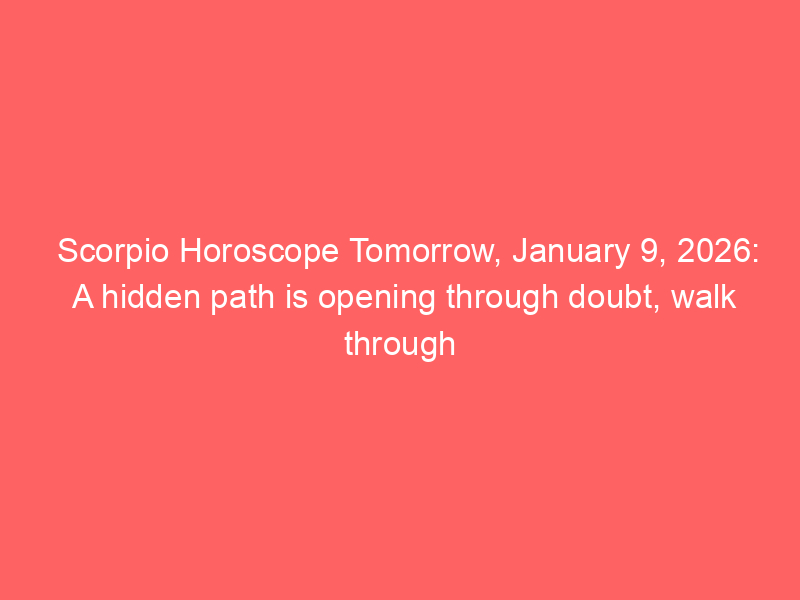 Scorpio Horoscope Tomorrow, January 9, 2026: A hidden path is opening through doubt, walk through